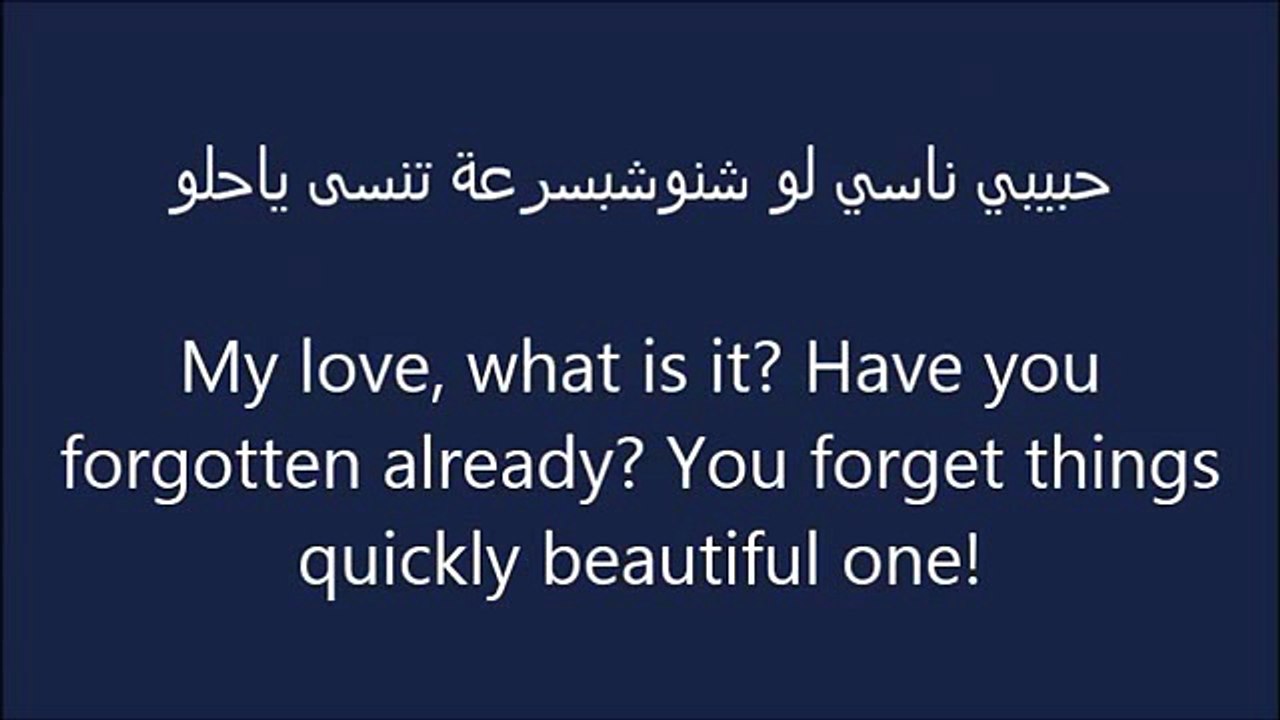 حبيبي ناسي لو شنوشبسرعة تنسى ياحلو

My love, what is it? Have you forgotten already? You forget things quickly beautiful one!